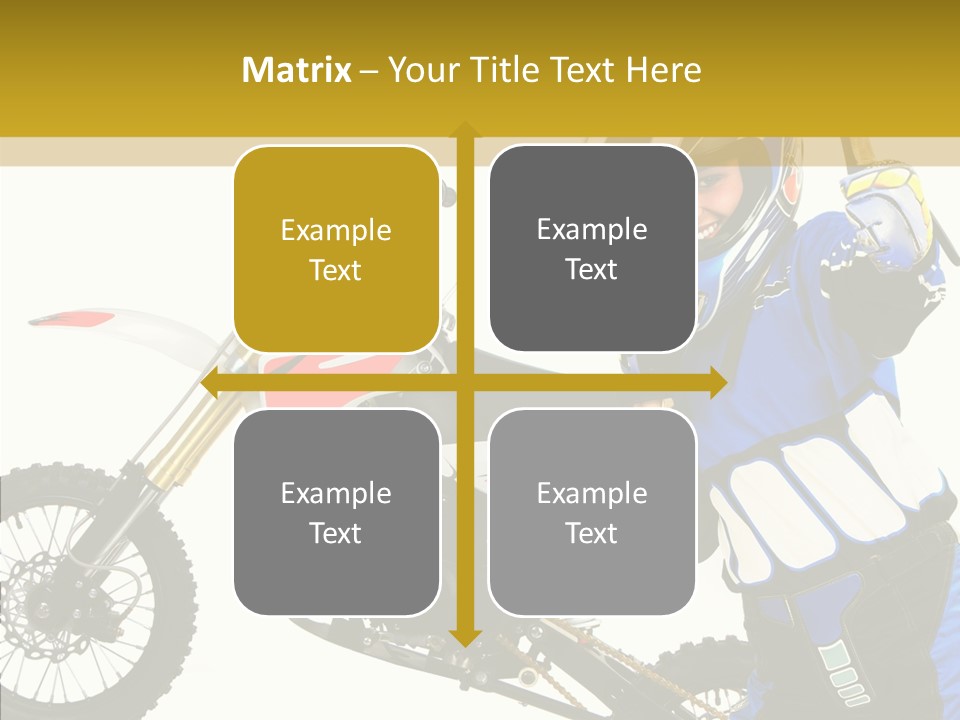 Matrix – Your Title Text Here

Example Text

Example Text

Example Text

Example Text